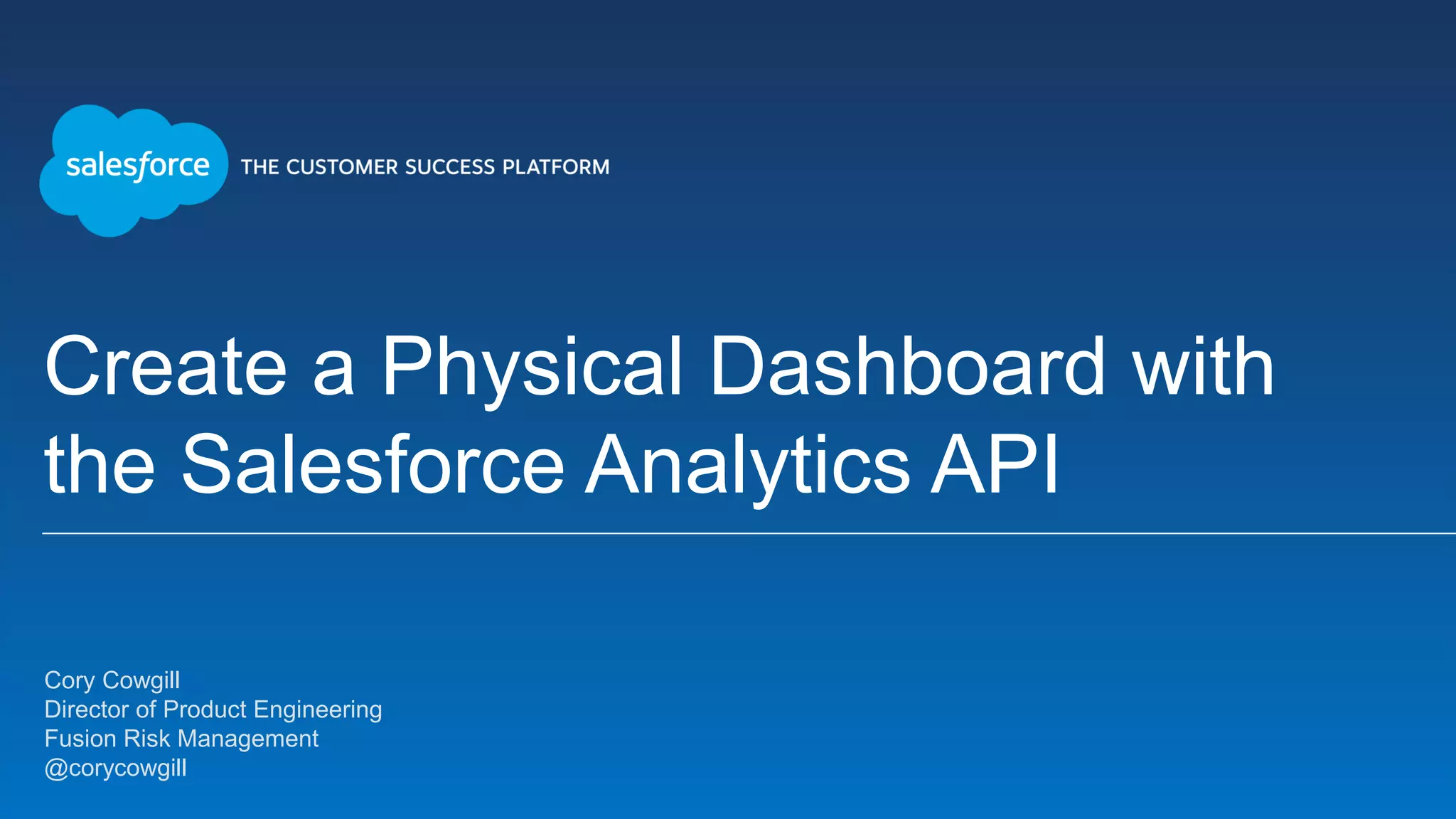 salesforce THE CUSTOMER SUCCESS PLATFORM

Create a Physical Dashboard with the Salesforce Analytics API

Cory Cowgill
Director of Product Engineering
Fusion Risk Management
@corycowgill